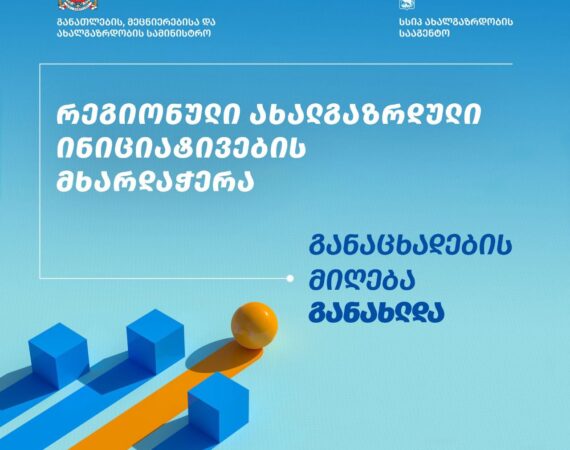 განათლების, მეცნიერებისა და ახალგაზრდობის სამინისტრო

სსიპ ახალგაზრდობის სააგენტო

რეგიონული ახალგაზრდული ინიციატივების მხარდაჭერა

განაცხადების მიღება განახლდა